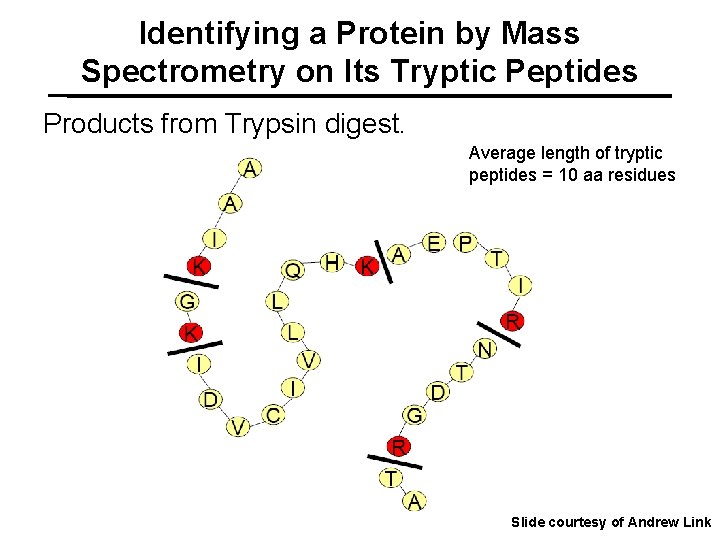 Identifying a Protein by Mass Spectrometry on Its Tryptic Peptides

Products from Trypsin digest.

Average length of tryptic peptides = 10 aa residues

A
A
I
K
G
K
I
D
V
C
I
V
L
L
Q
H
K
A
E
P
T
I
R
N
T
D
G
R
T
A

Slide courtesy of Andrew Link